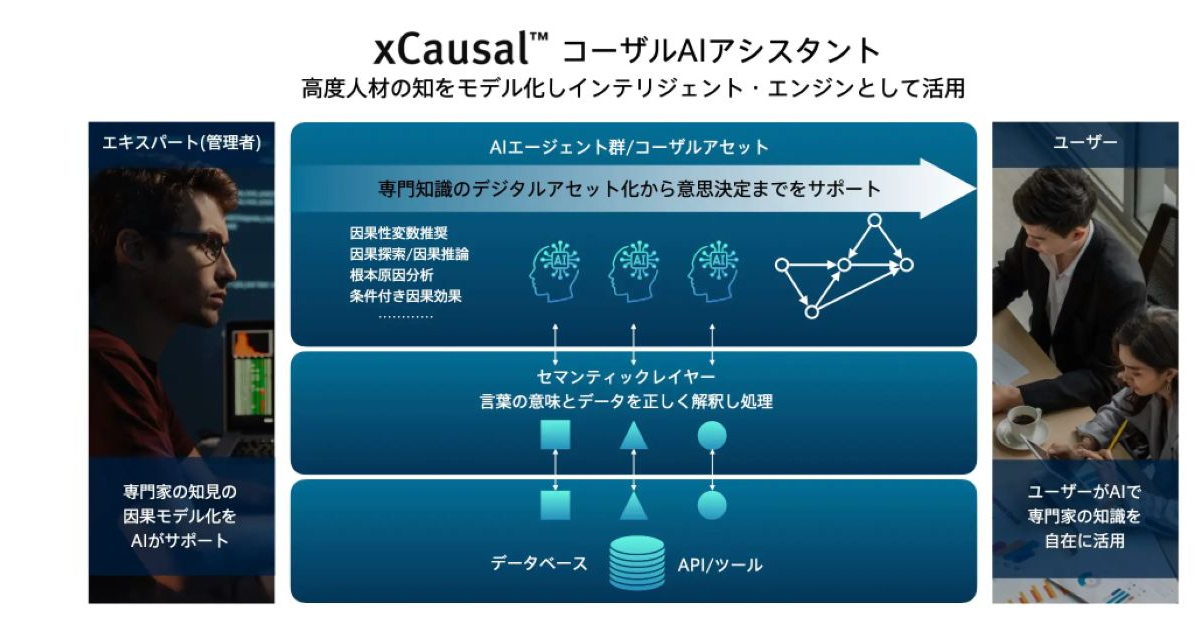 xCausal™ コーザルAIアシスタント
高度人材の知をモデル化しインテリジェント・エンジンとして活用

エキスパート(管理者)

専門家の知見の因果モデル化をAIがサポート

AIエージェント群/コーザルアセット

専門知識のデジタルアセット化から意思決定までをサポート

因果性変数推奨
因果探索/因果推論
根本原因分析
条件付き因果効果
…………

AI AI AI

セマンティックレイヤー
言葉の意味とデータを正しく解釈し処理

データベース API/ツール

ユーザー

ユーザーがAIで専門家の知識を自在に活用